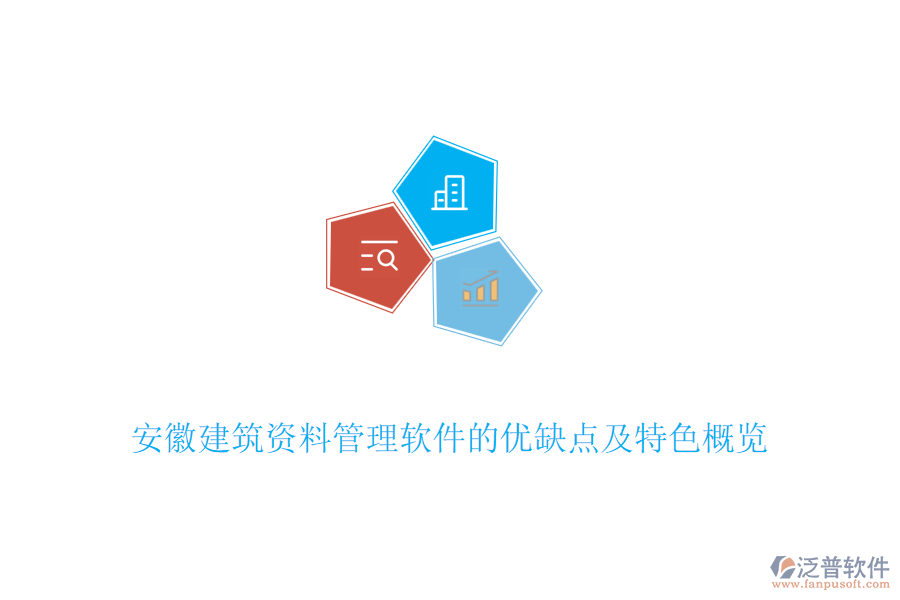 安徽建筑资料管理软件的优缺点及特色概览

泛普软件
www.fanpusoft.com